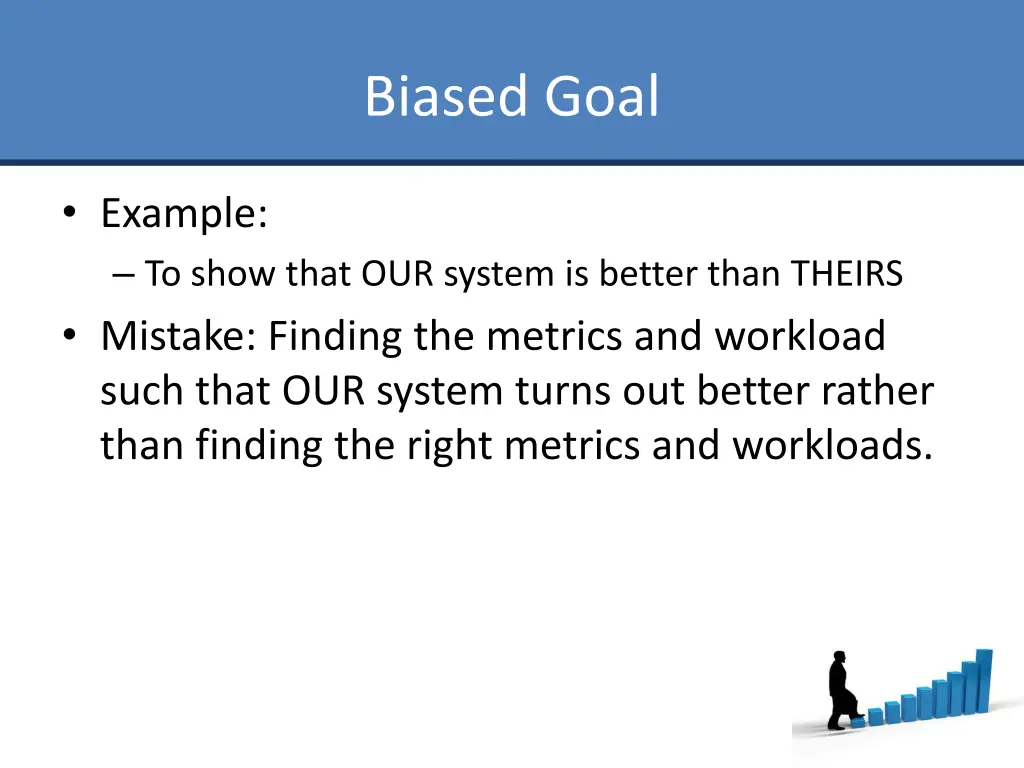 Biased Goal

• Example:
– To show that OUR system is better than THEIRS

• Mistake: Finding the metrics and workload such that OUR system turns out better rather than finding the right metrics and workloads.